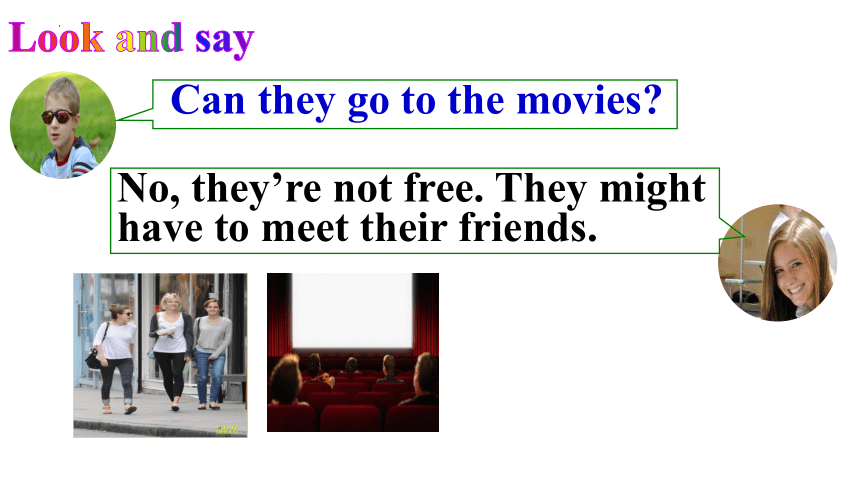 Look and say

Can they go to the movies?

No, they're not free. They might have to meet their friends.